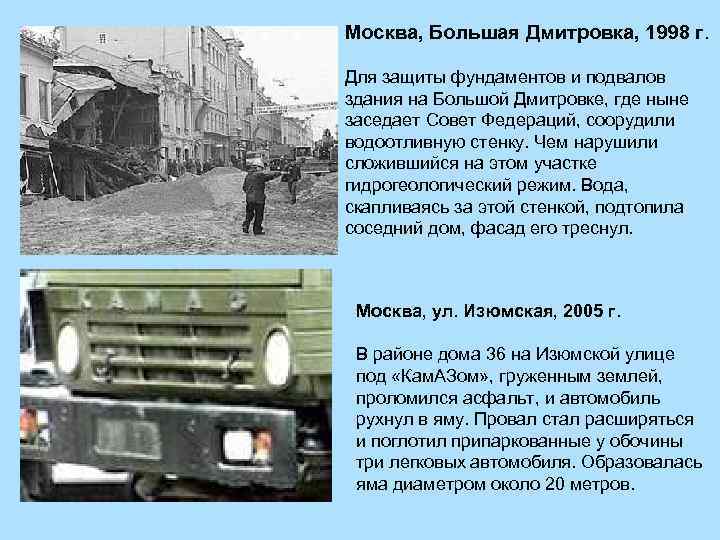 Москва, Большая Дмитровка, 1998 г.

Для защиты фундаментов и подвалов здания на Большой Дмитровке, где ныне заседает Совет Федераций, соорудили водоотливную стенку. Чем нарушили сложившийся на этом участке гидрогеологический режим. Вода, скапливаясь за этой стенкой, подтопила соседний дом, фасад его треснул.

КАМАЗ

Москва, ул. Изюмская, 2005 г.

В районе дома 36 на Изюмской улице под «КамАЗом», груженным землей, проломился асфальт, и автомобиль рухнул в яму. Провал стал расширяться и поглотил припаркованные у обочины три легковых автомобиля. Образовалась яма диаметром около 20 метров.